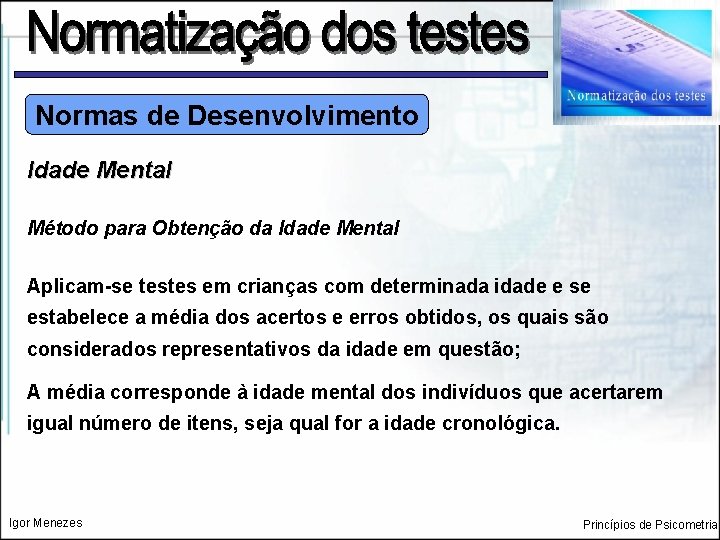 Normatização dos testes

Normatização dos testes

Normas de Desenvolvimento

Idade Mental

Método para Obtenção da Idade Mental

Aplicam-se testes em crianças com determinada idade e se estabelece a média dos acertos e erros obtidos, os quais são considerados representativos da idade em questão;

A média corresponde à idade mental dos indivíduos que acertarem igual número de itens, seja qual for a idade cronológica.

Igor Menezes

Princípios de Psicometria